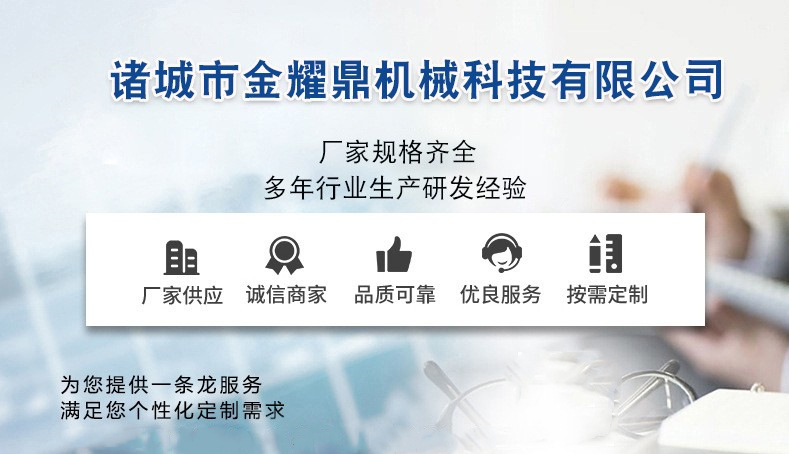 诸城市金耀鼎机械科技有限公司

厂家规格齐全
多年行业生产研发经验

厂家供应 诚信商家 品质可靠 优良服务 按需定制

为您提供一条龙服务
满足您个性化定制需求